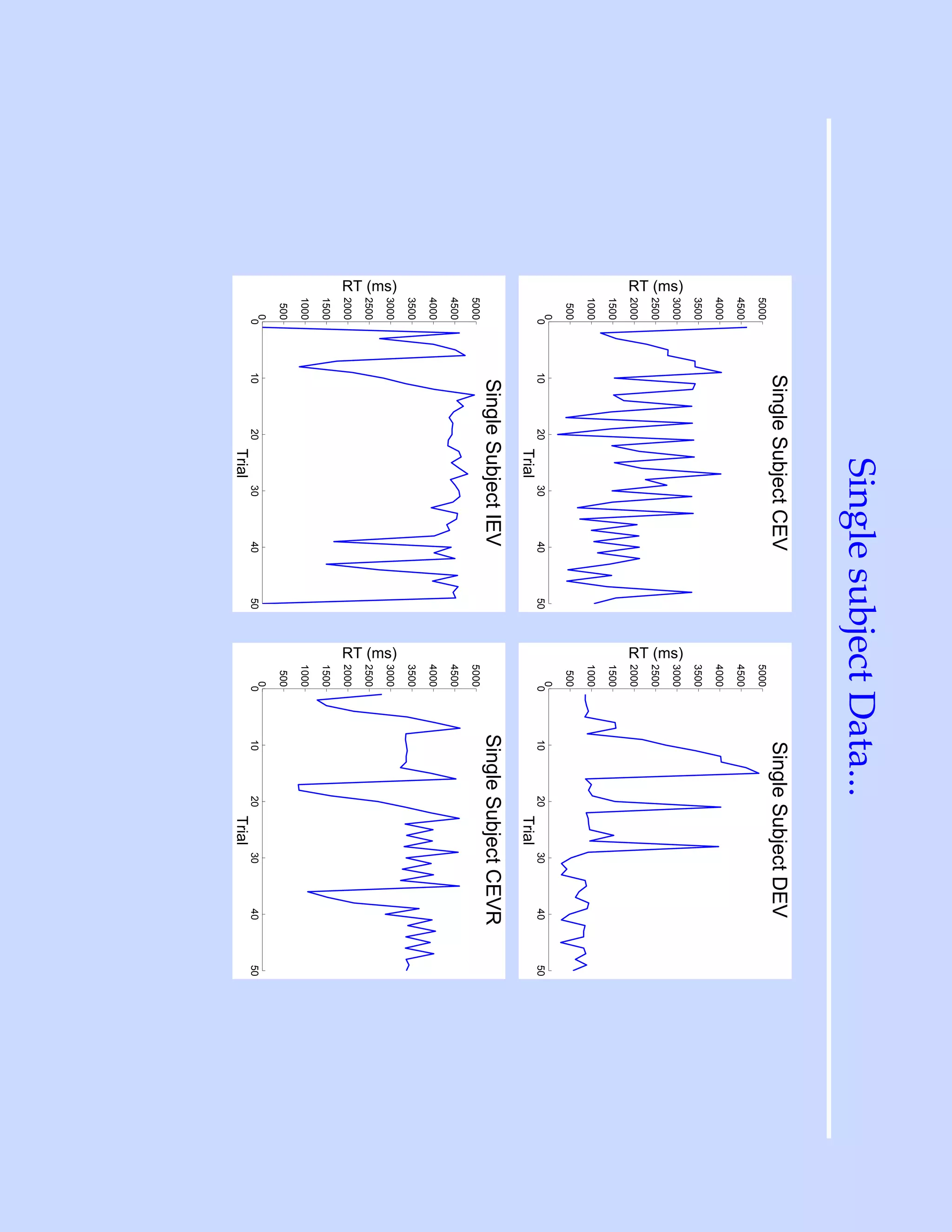 Single subject Data...

Single Subject CEV

RT (ms)

5000
4500
4000
3500
3000
2500
2000
1500
1000
500
0

0
10
20
30
40
50

Trial

Single Subject DEV

RT (ms)

5000
4500
4000
3500
3000
2500
2000
1500
1000
500
0

0
10
20
30
40
50

Trial

Single Subject IEV

RT (ms)

5000
4500
4000
3500
3000
2500
2000
1500
1000
500
0

0
10
20
30
40
50

Trial

Single Subject CEVR

RT (ms)

5000
4500
4000
3500
3000
2500
2000
1500
1000
500
0

0
10
20
30
40
50

Trial